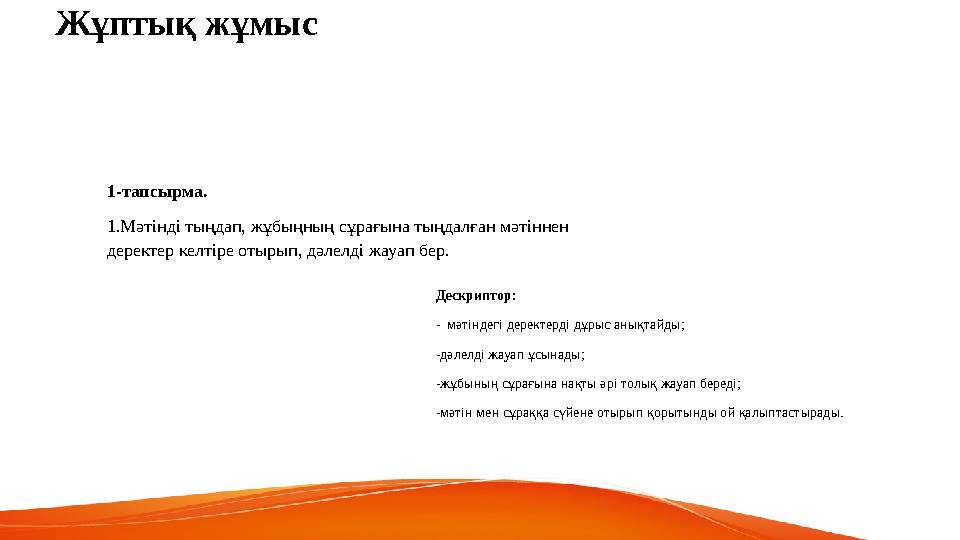 Жұптық жұмыс

1-тапсырма.

1.Мәтінді тыңдап, жұбыңның сұрағына тыңдалған мәтіннен деректер келтіре отырып, дәлелді жауап бер.

Дескриптор:

- мәтіндегі деректерді дұрыс анықтайды;

-дәлелді жауап ұсынады;

-жұбының сұрағына нақты әрі толық жауап береді;

-мәтін мен сұраққа сүйене отырып қорытынды ой қалыптастырады.